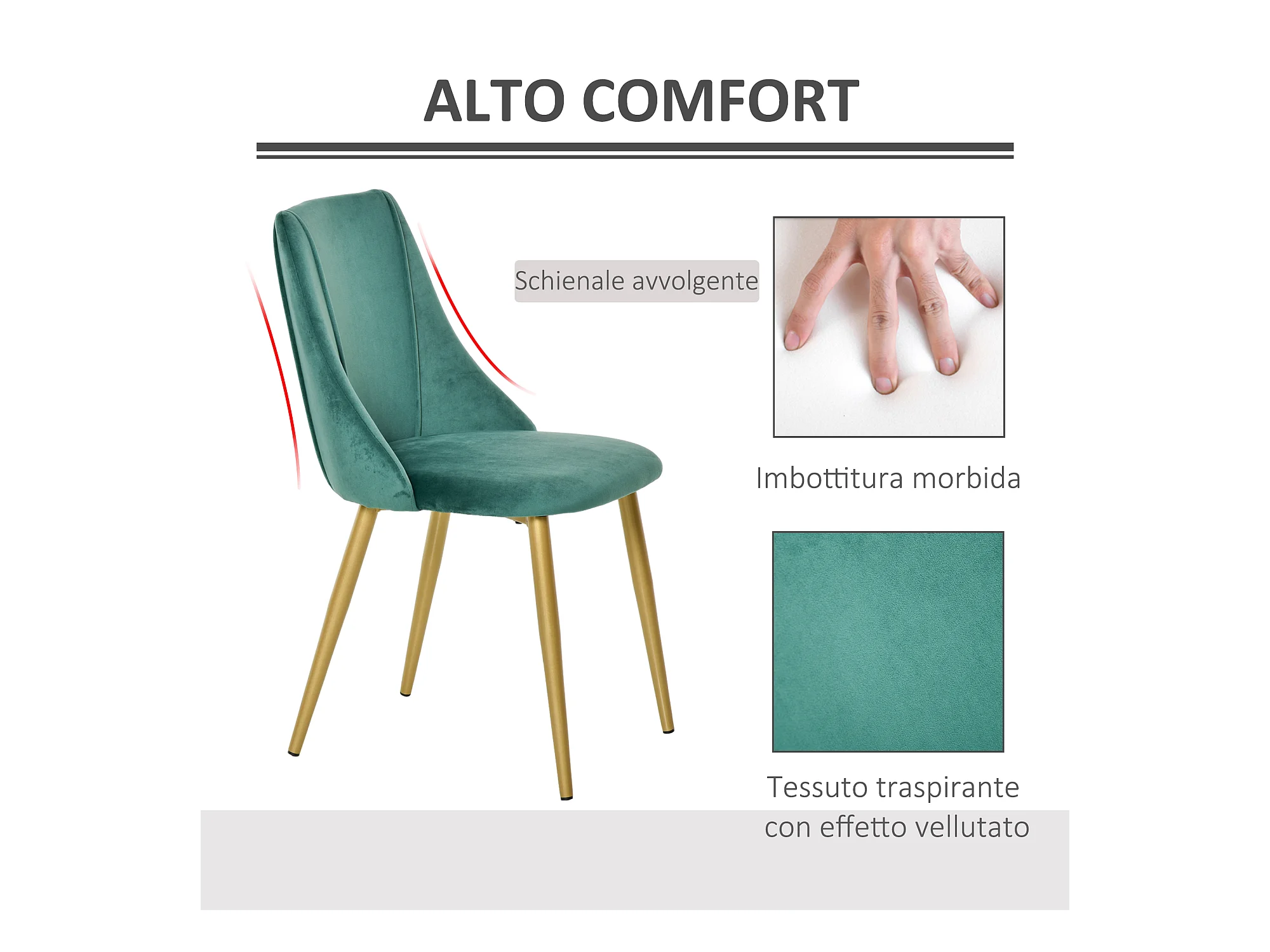 ALTO COMFORT

Schienale avvolgente

Imbottitura morbida

Tessuto traspirante con effetto vellutato